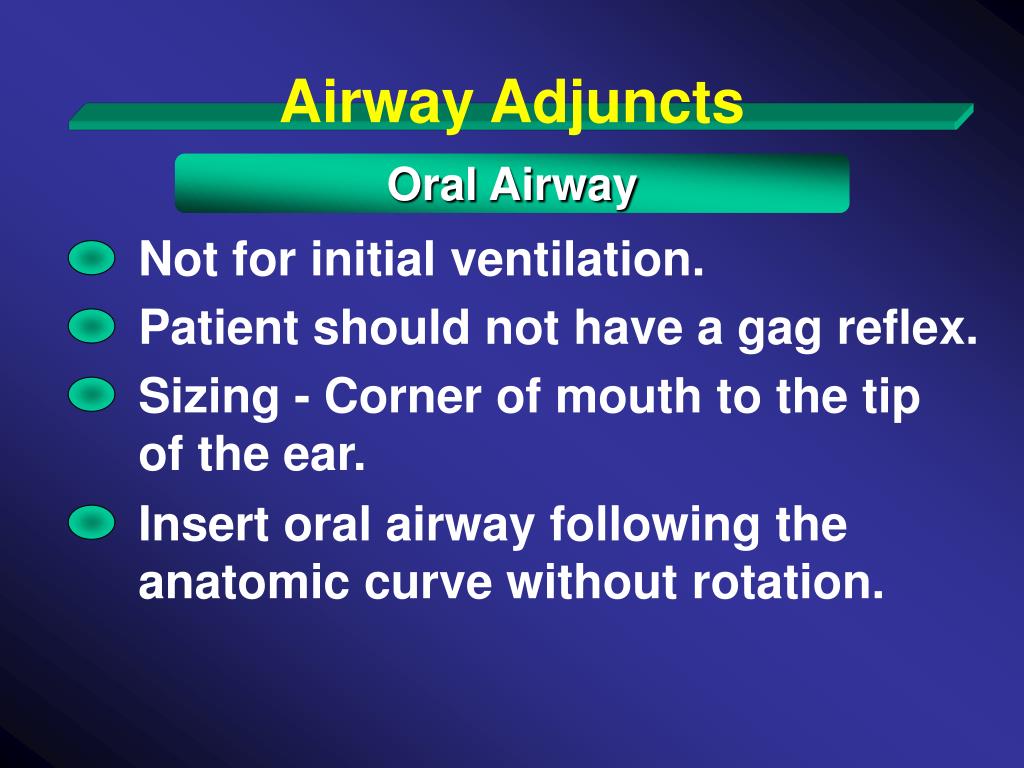 Airway Adjuncts

Oral Airway

Not for initial ventilation.

Patient should not have a gag reflex.

Sizing - Corner of mouth to the tip of the ear.

Insert oral airway following the anatomic curve without rotation.